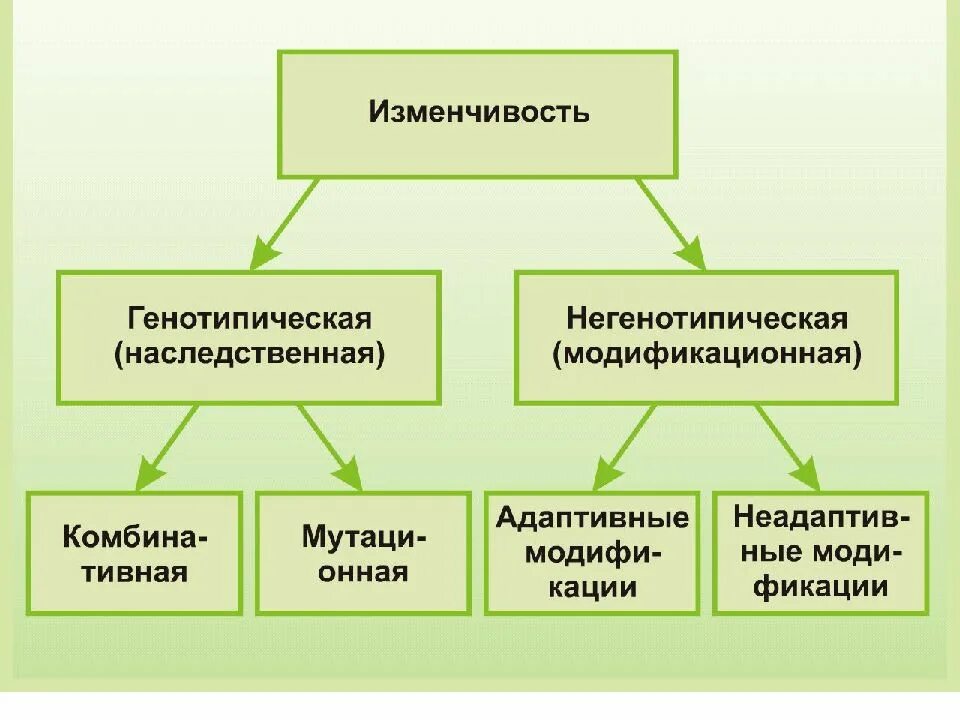 Изменчивость

Генотипическая (наследственная)

Негенотипическая (модификационная)

Комбинативная

Мутационная

Адаптивные модификации

Неадаптивные модификации